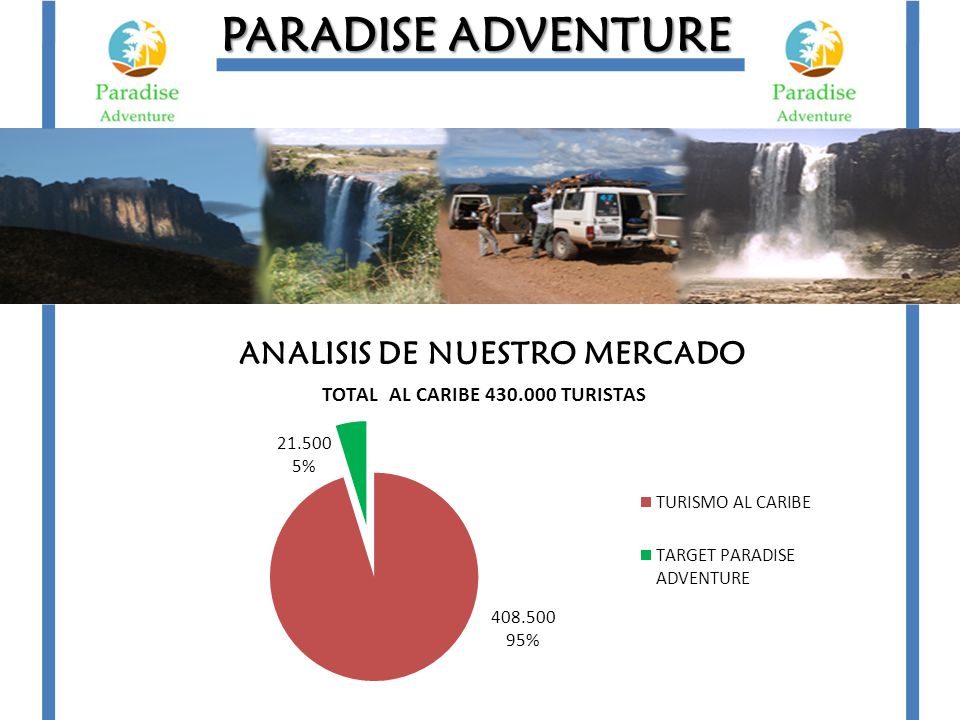 Paradise Adventure

PARADISE ADVENTURE

Paradise Adventure

ANALISIS DE NUESTRO MERCADO

TOTAL AL CARIBE 430.000 TURISTAS

21.500
5%

408.500
95%

TURISMO AL CARIBE

TARGET PARADISE ADVENTURE